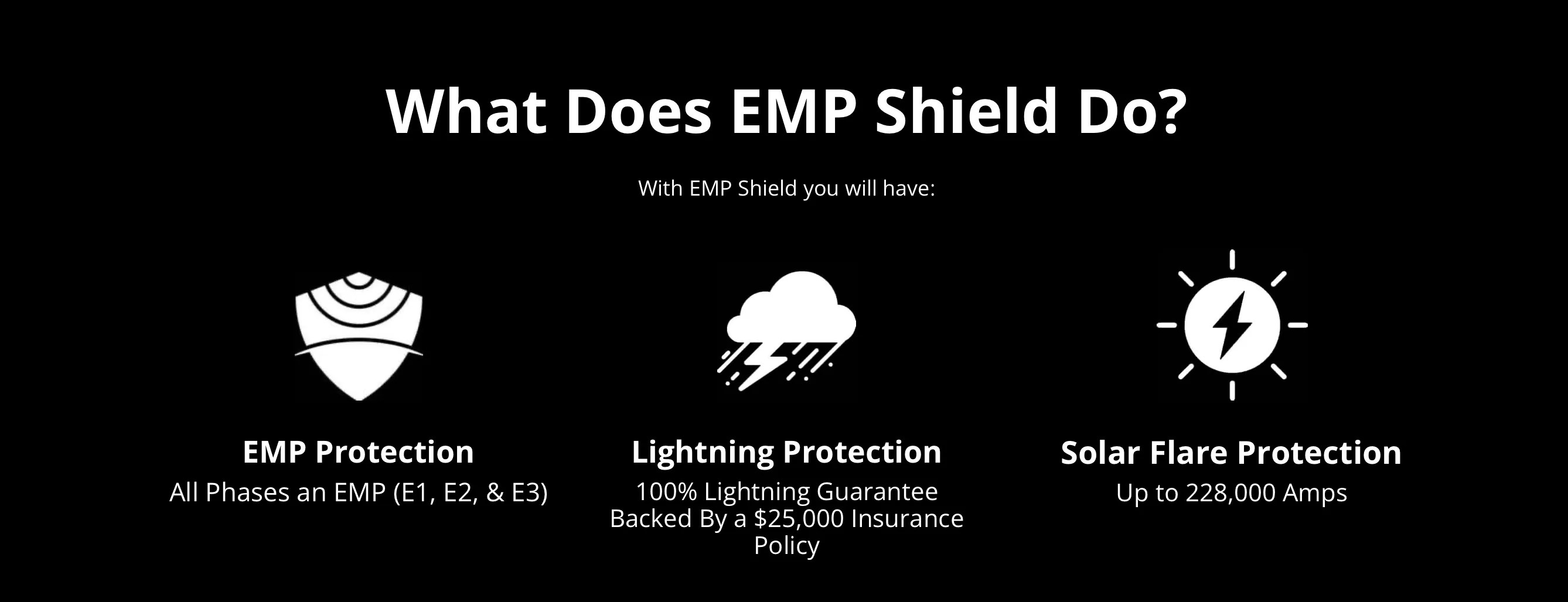 What Does EMP Shield Do?

With EMP Shield you will have:

EMP Protection
All Phases an EMP (E1, E2, & E3)

Lightning Protection
100% Lightning Guarantee Backed By a \$25,000 Insurance Policy

Solar Flare Protection
Up to 228,000 Amps